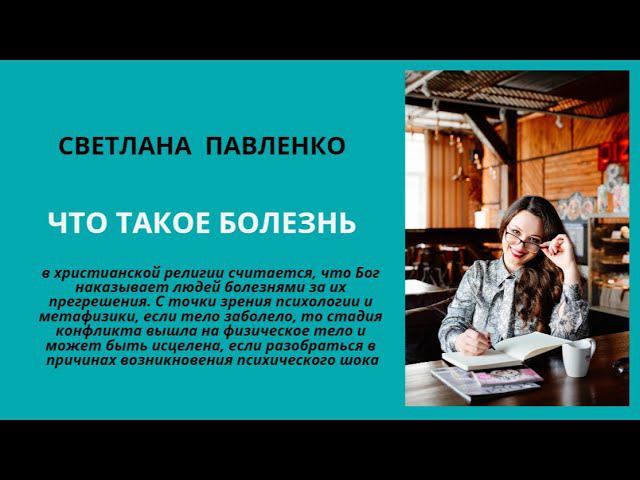 СВЕТЛАНА ПАВЛЕНКО

ЧТО ТАКОЕ БОЛЕЗНЬ

в христианской религии считается, что Бог наказывает людей болезнями за их прегрешения. С точки зрения психологии и метафизики, если тело заболело, то стадия конфликта вышла на физическое тело и может быть исцелена, если разобраться в причинах возникновения психического шока